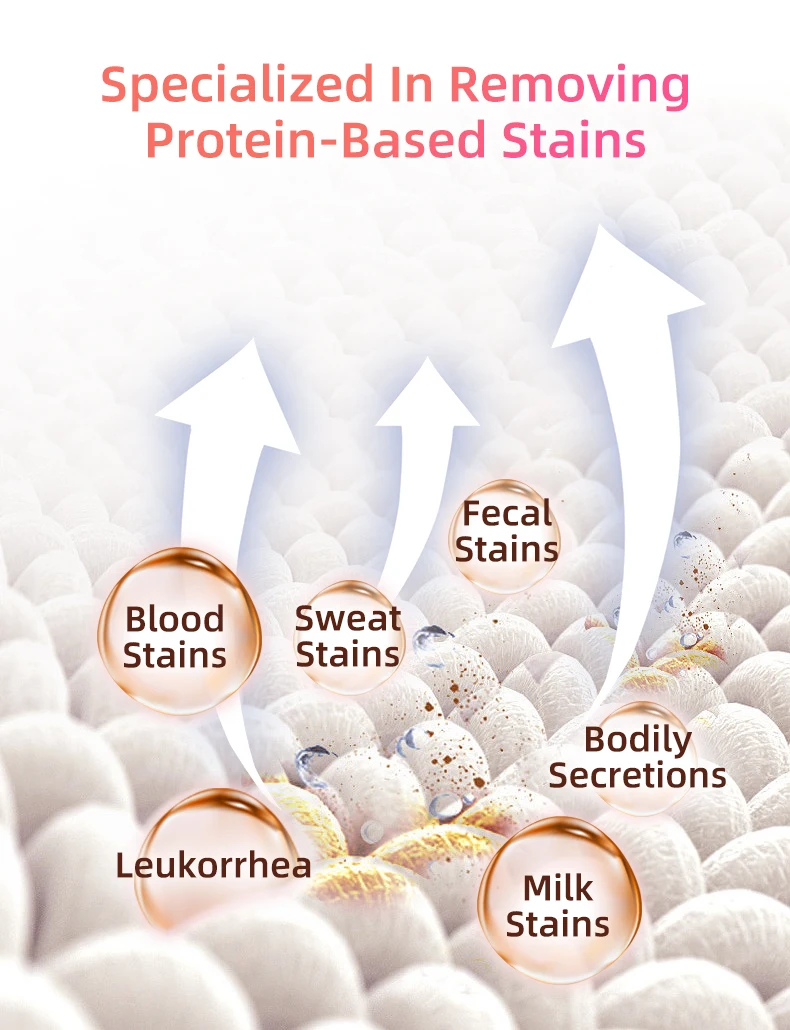 Specialized In Removing Protein-Based Stains

Fecal Stains

Blood Stains

Sweat Stains

Bodily Secretions

Leukorrhea

Milk Stains